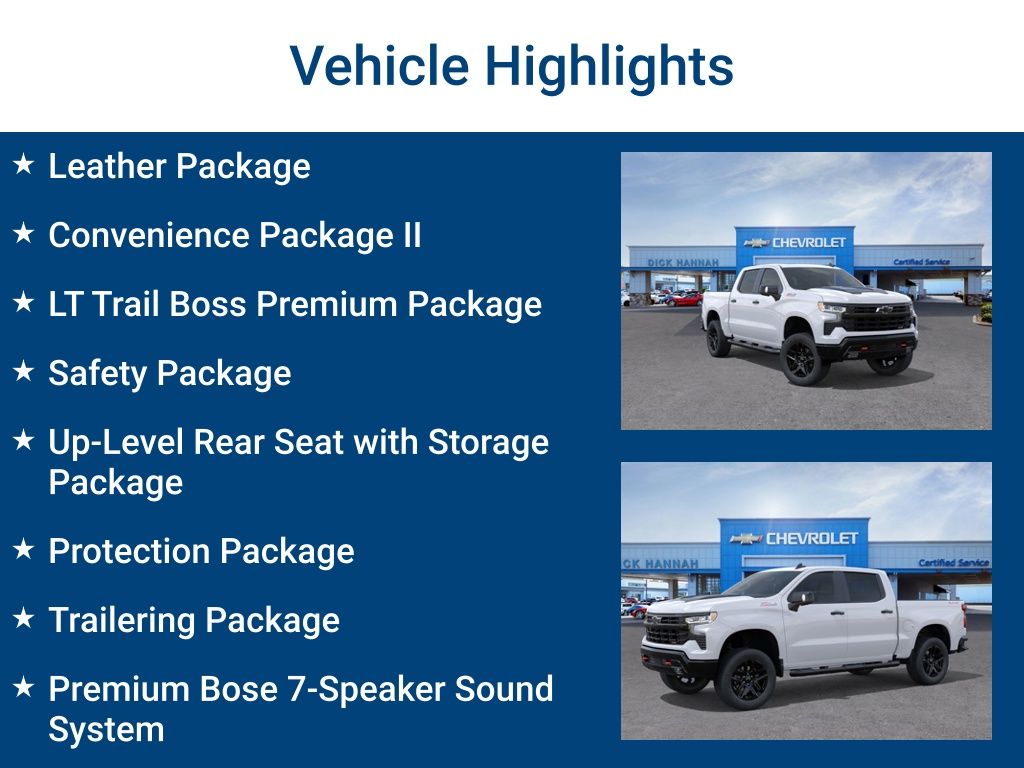 Vehicle Highlights

★ Leather Package

★ Convenience Package II

★ LT Trail Boss Premium Package

★ Safety Package

★ Up-Level Rear Seat with Storage Package

★ Protection Package

★ Trailering Package

★ Premium Bose 7-Speaker Sound System

DICK HANNAH CHEVROLET Certified Service

CK HANNAH CHEVROLET Certified Service